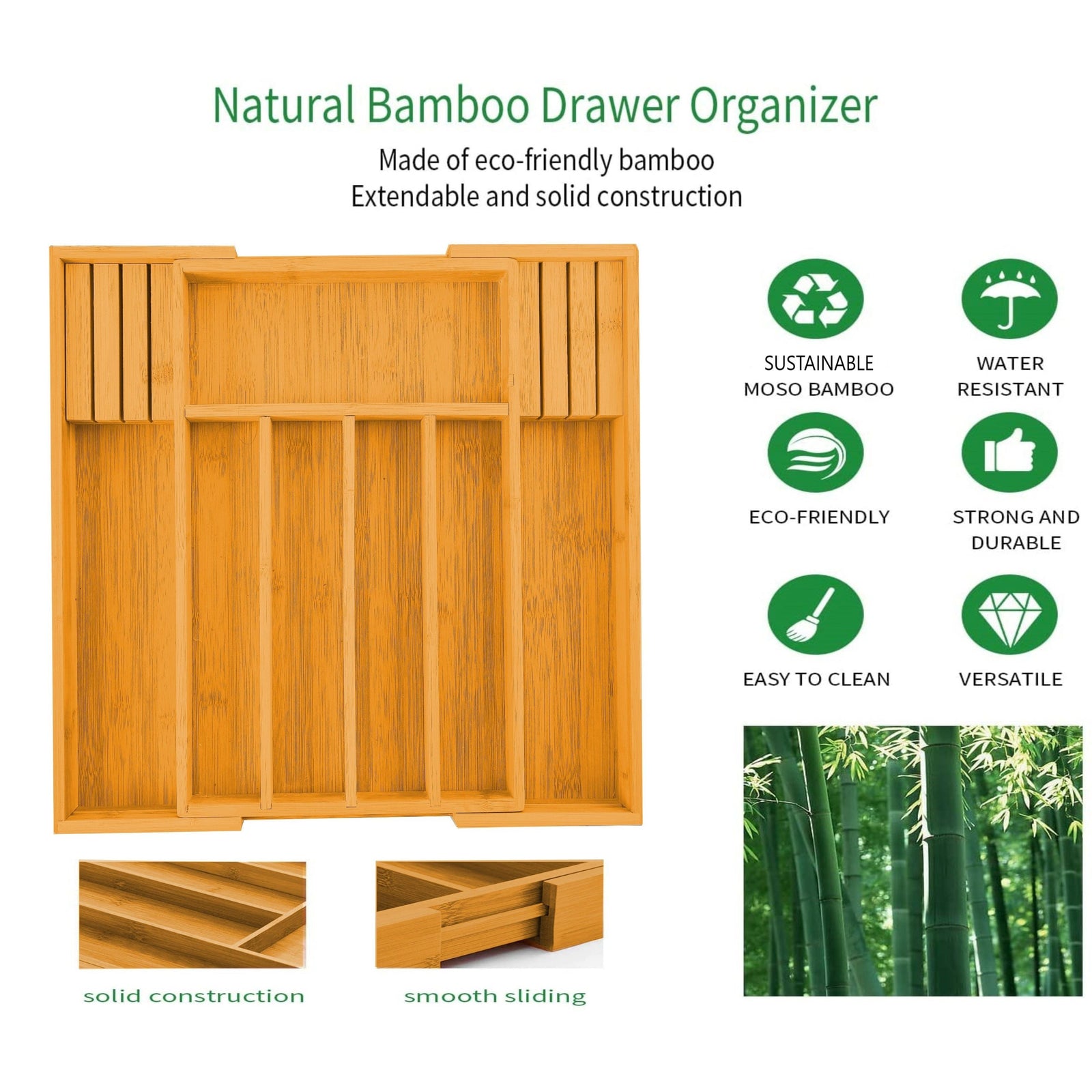 Natural Bamboo Drawer Organizer

Made of eco-friendly bamboo
Extendable and solid construction

SUSTAINABLE MOSO BAMBOO

WATER RESISTANT

ECO-FRIENDLY

STRONG AND DURABLE

EASY TO CLEAN

VERSATILE

solid construction

smooth sliding